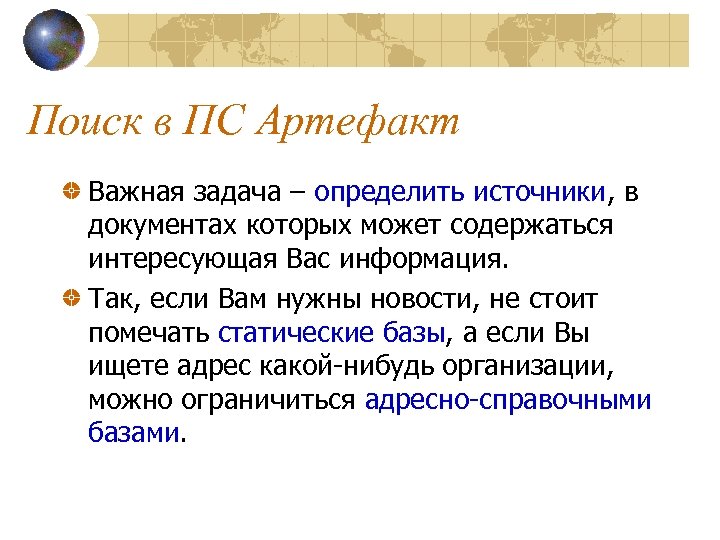 Поиск в ПС Артефакт

Важная задача – определить источники, в документах которых может содержаться интересующая Вас информация.

Так, если Вам нужны новости, не стоит помечать статические базы, а если Вы ищете адрес какой-нибудь организации, можно ограничиться адресно-справочными базами.